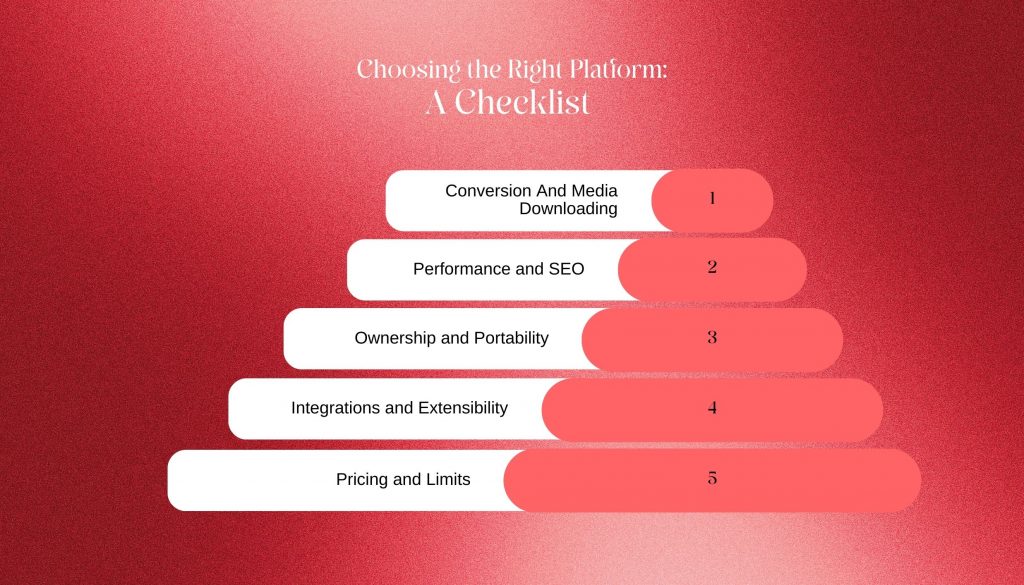 Choosing the Right Platform:
A Checklist

Conversion And Media Downloading 1

Performance and SEO 2

Ownership and Portability 3

Integrations and Extensibility 4

Pricing and Limits 5